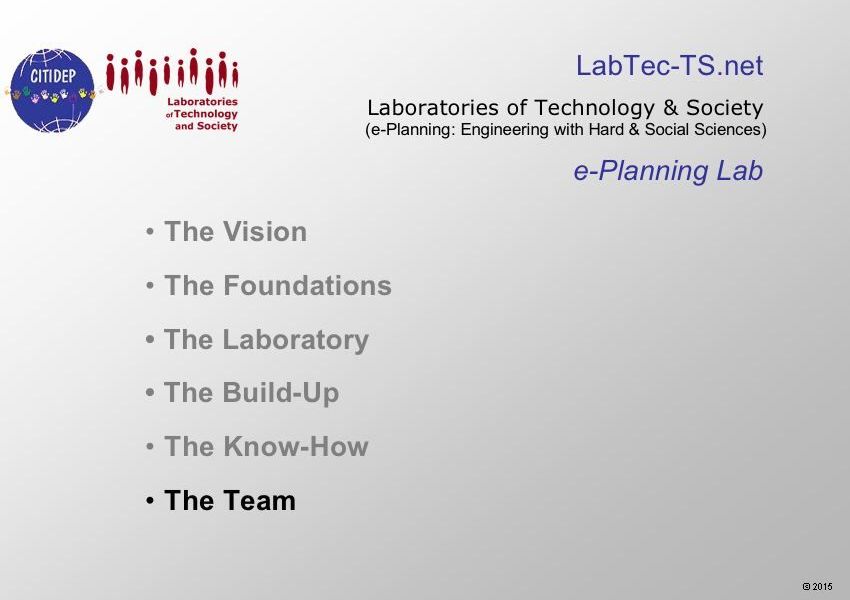 CITIDEP

Laboratories of Technology and Society

LabTec-TS.net

Laboratories of Technology & Society
(e-Planning: Engineering with Hard & Social Sciences)

e-Planning Lab

• The Vision

• The Foundations

• The Laboratory

• The Build-Up

• The Know-How

• The Team

© 2015